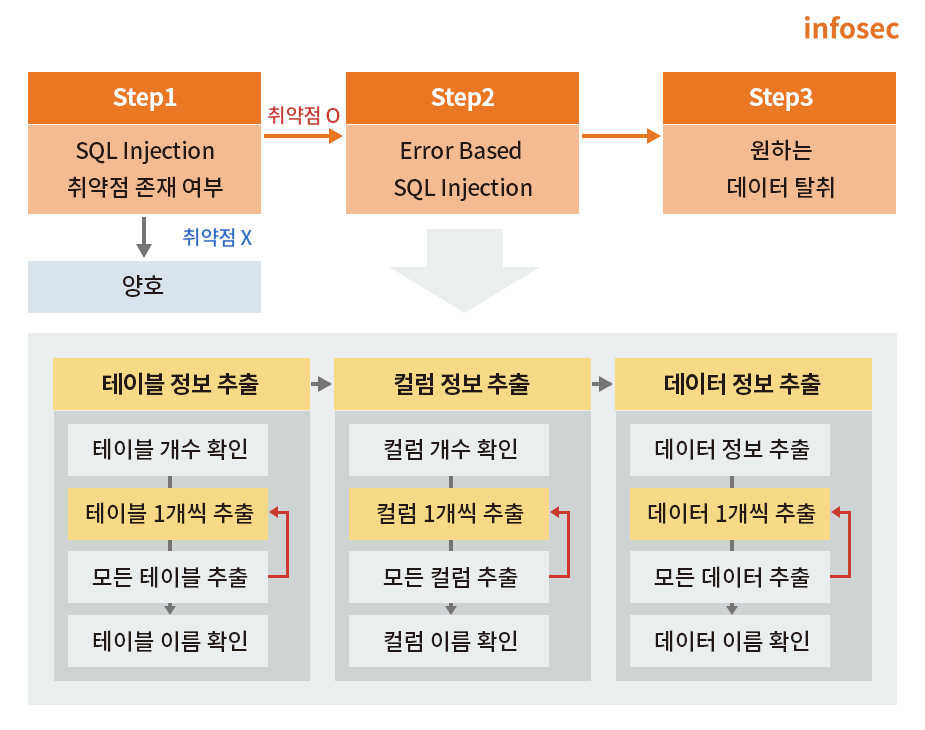 infosec

Step1
SQL Injection
취약점 존재 여부

취약점 O

Step2
Error Based
SQL Injection

Step3
원하는
데이터 탈취

취약점 X

양호

테이블 정보 추출
테이블 개수 확인
테이블 1개씩 추출
모든 테이블 추출
테이블 이름 확인

컬럼 정보 추출
컬럼 개수 확인
컬럼 1개씩 추출
모든 컬럼 추출
컬럼 이름 확인

데이터 정보 추출
데이터 정보 추출
데이터 1개씩 추출
모든 데이터 추출
데이터 이름 확인